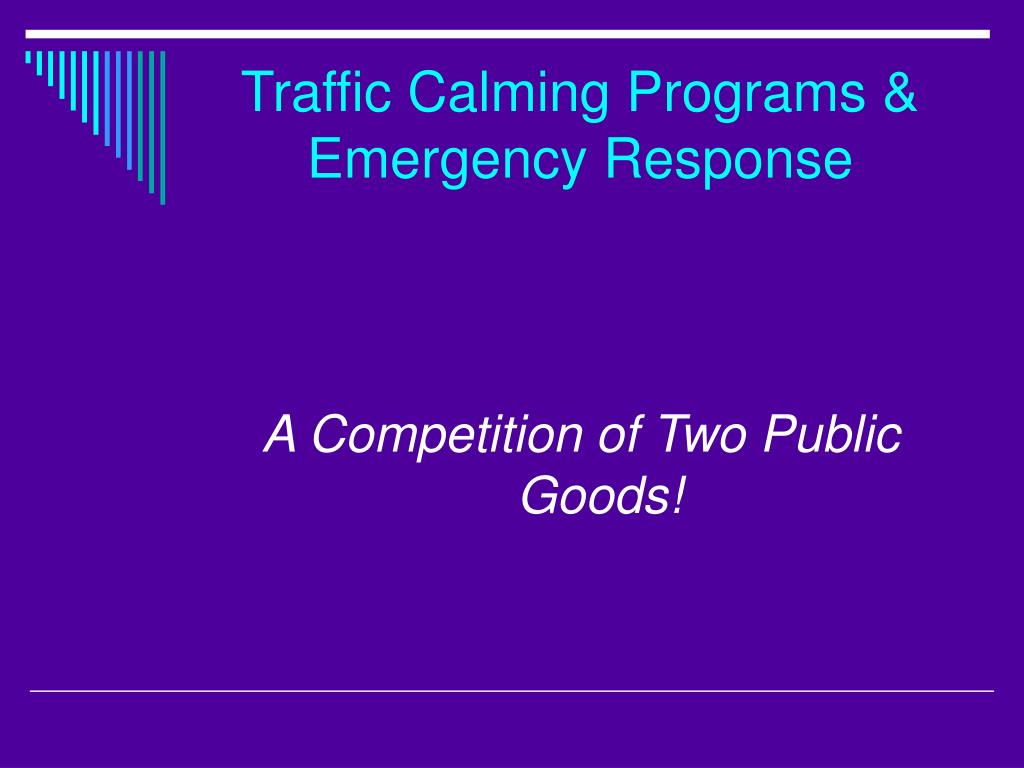 Traffic Calming Programs & Emergency Response

A Competition of Two Public Goods!